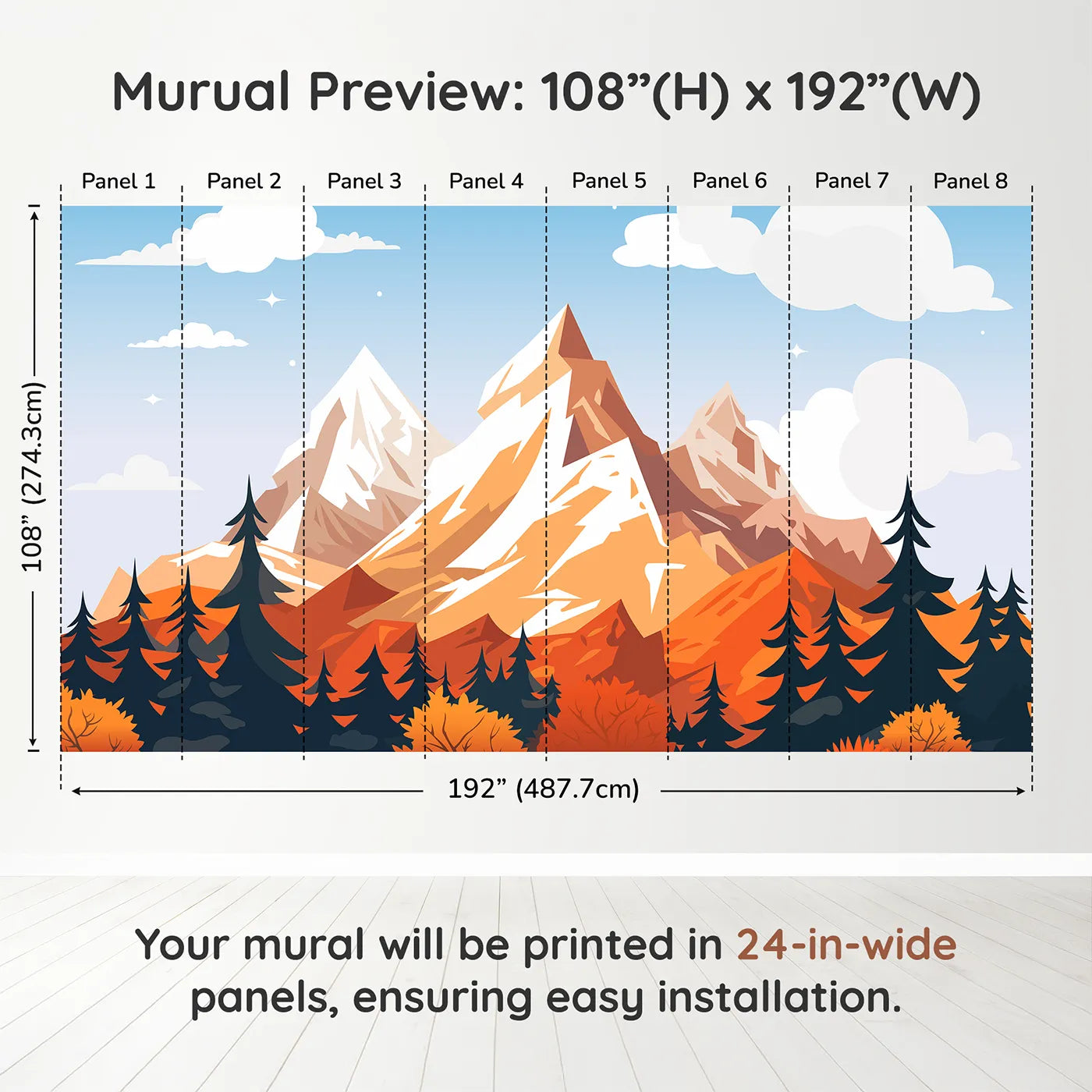 Murual Preview: 108”(H) x 192”(W)

Panel 1 Panel 2 Panel 3 Panel 4 Panel 5 Panel 6 Panel 7 Panel 8

108” (274.3cm)

192” (487.7cm)

Your mural will be printed in 24-in-wide panels, ensuring easy installation.